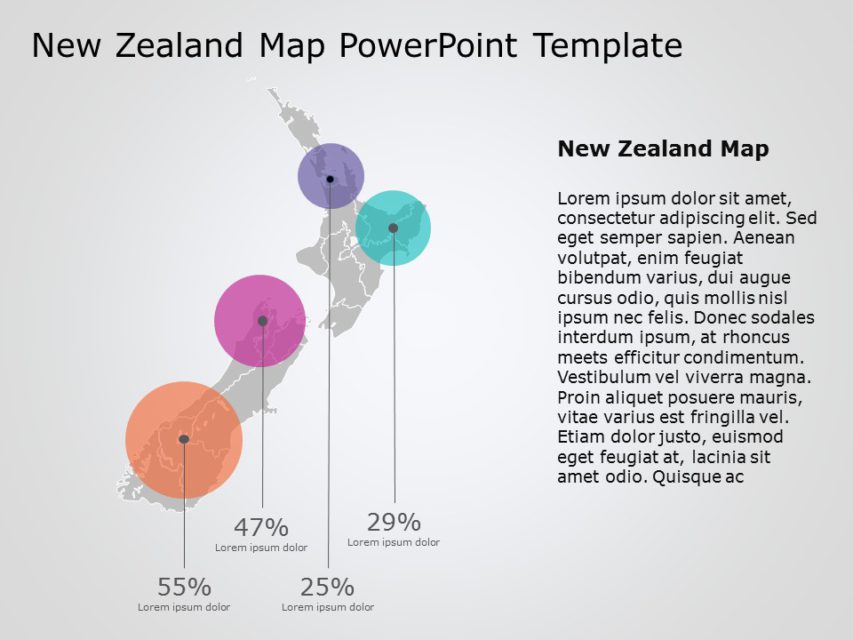 New Zealand Map PowerPoint Template

New Zealand Map

Lorem ipsum dolor sit amet, consectetur adipiscing elit. Sed eget semper sapien. Aenean volutpat, enim feugiat bibendum varius, dui augue cursus odio, quis mollis nisl ipsum nec felis. Donec sodales interdum ipsum, at rhoncus meets efficitur condimentum. Vestibulum vel viverra magna. Proin aliquet posuere mauris, vitae varius est fringilla vel. Etiam dolor justo, euismod eget feugiat at, lacinia sit amet odio. Quisque ac

47%
Lorem ipsum dolor

29%
Lorem ipsum dolor

55%
Lorem ipsum dolor

25%
Lorem ipsum dolor